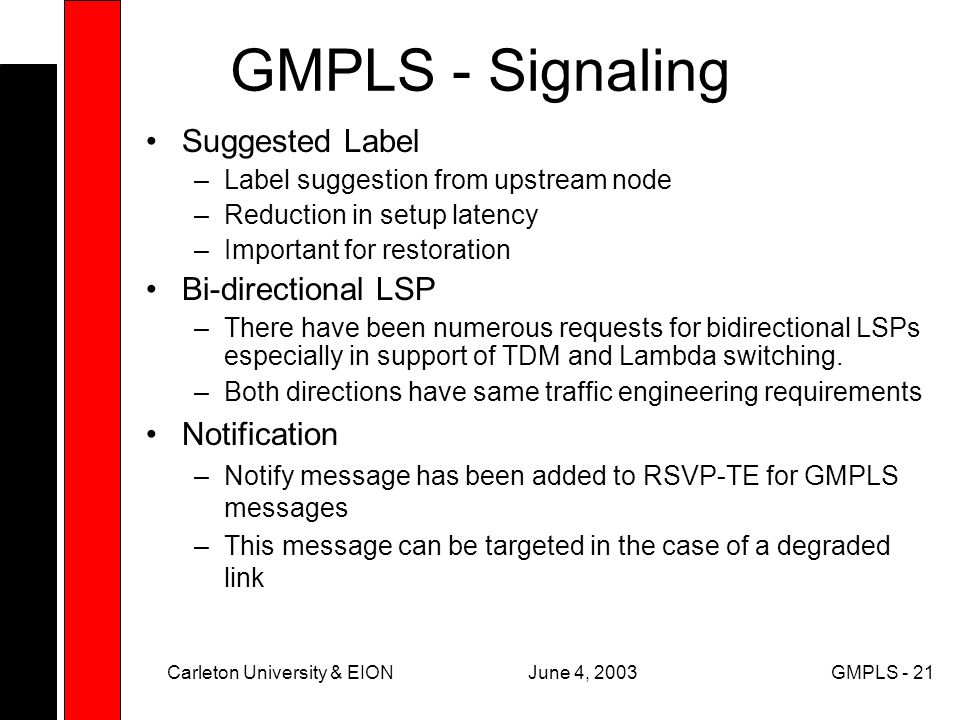 GMPLS - Signaling

• Suggested Label
– Label suggestion from upstream node
– Reduction in setup latency
– Important for restoration

• Bi-directional LSP
– There have been numerous requests for bidirectional LSPs especially in support of TDM and Lambda switching.
– Both directions have same traffic engineering requirements

• Notification
– Notify message has been added to RSVP-TE for GMPLS messages
– This message can be targeted in the case of a degraded link

Carleton University & EION June 4, 2003 GMPLS - 21